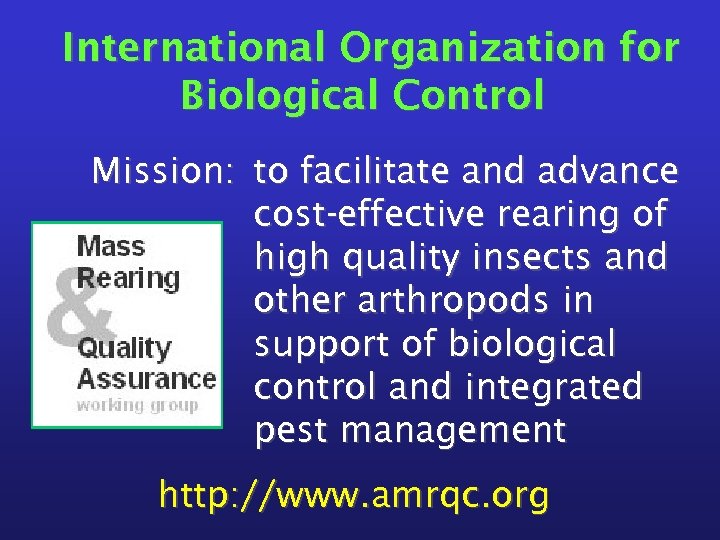 International Organization for Biological Control

Mission: to facilitate and advance cost-effective rearing of high quality insects and other arthropods in support of biological control and integrated pest management

Mass Rearing & Quality Assurance working group

http://www.amrqc.org